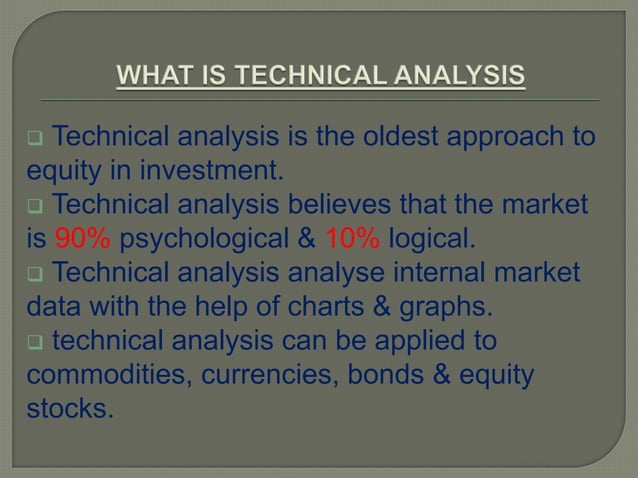 WHAT IS TECHNICAL ANALYSIS

❑ Technical analysis is the oldest approach to equity in investment.

❑ Technical analysis believes that the market is 90% psychological & 10% logical.

❑ Technical analysis analyse internal market data with the help of charts & graphs.

❑ technical analysis can be applied to commodities, currencies, bonds & equity stocks.